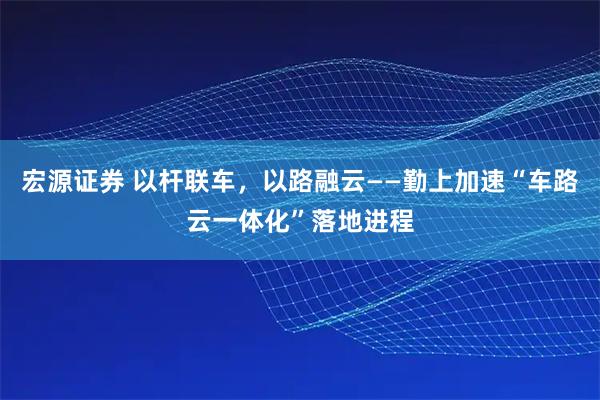 宏源证券 以杆联车，以路融云——勤上加速“车路云一体化”落地进程